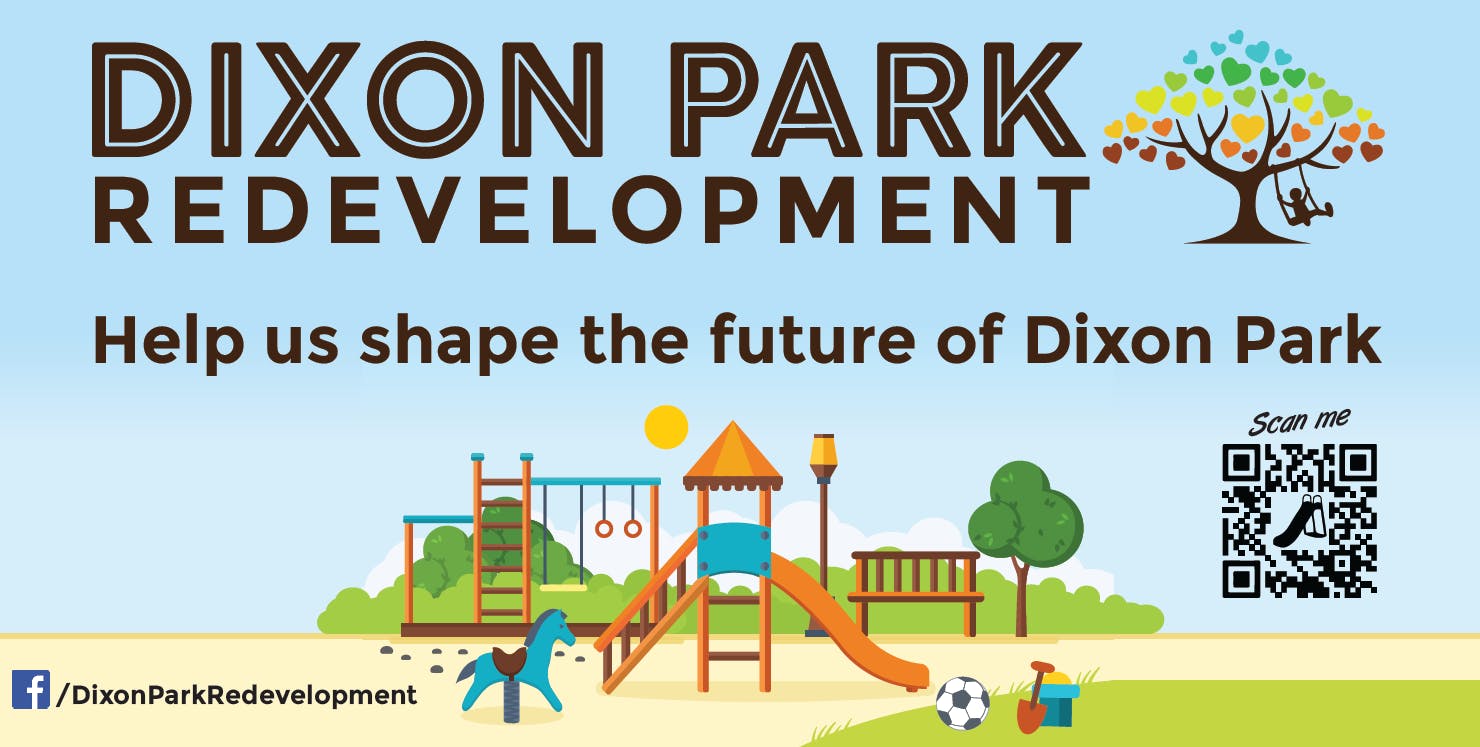 DIXON PARK
REDEVELOPMENT

Help us shape the future of Dixon Park

Scan me

/DixonParkRedevelopment